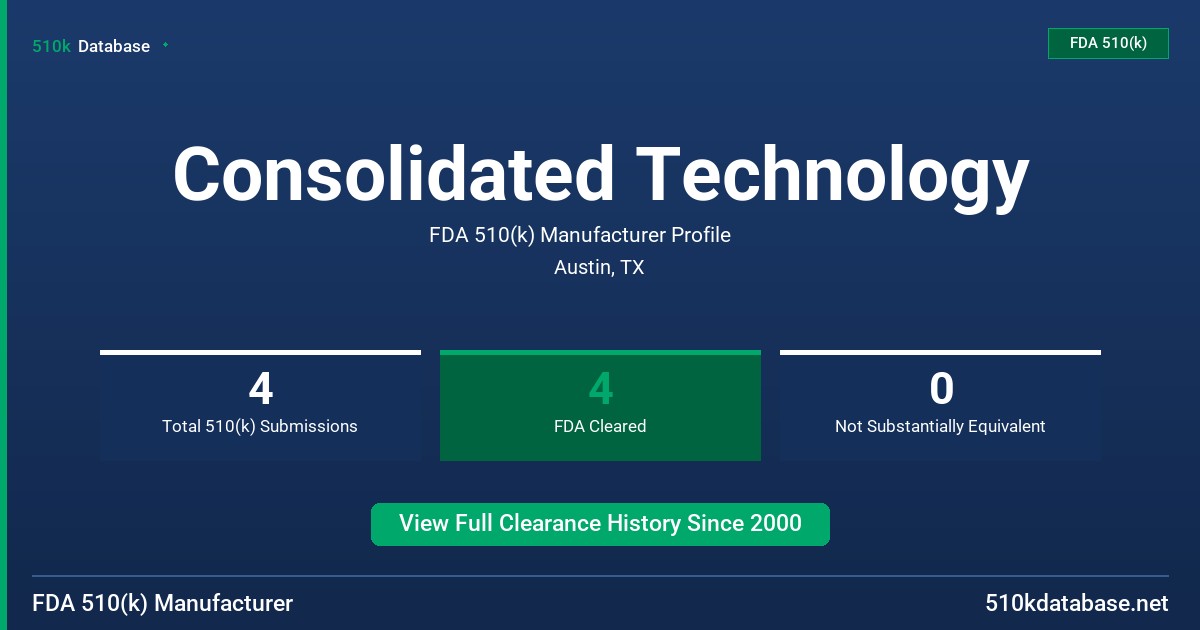 510k Database

FDA 510(k)

Consolidated Technology

FDA 510(k) Manufacturer Profile

Austin, TX

4
Total 510(k) Submissions

4
FDA Cleared

0
Not Substantially Equivalent

View Full Clearance History Since 2000

FDA 510(k) Manufacturer

510kdatabase.net